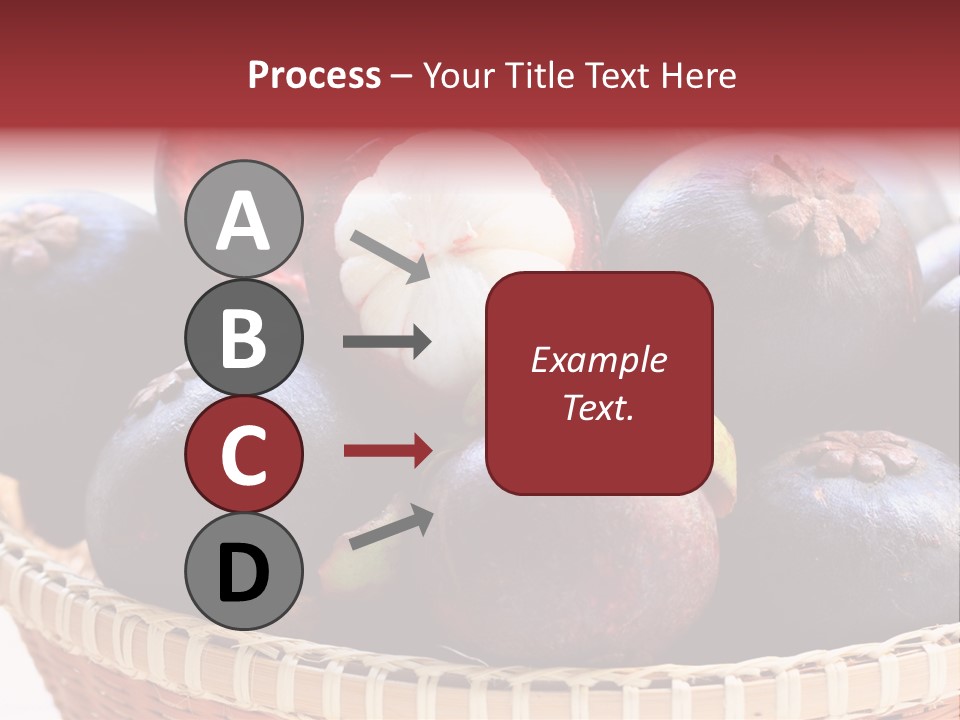 Process – Your Title Text Here

A

B

C

D

Example Text.